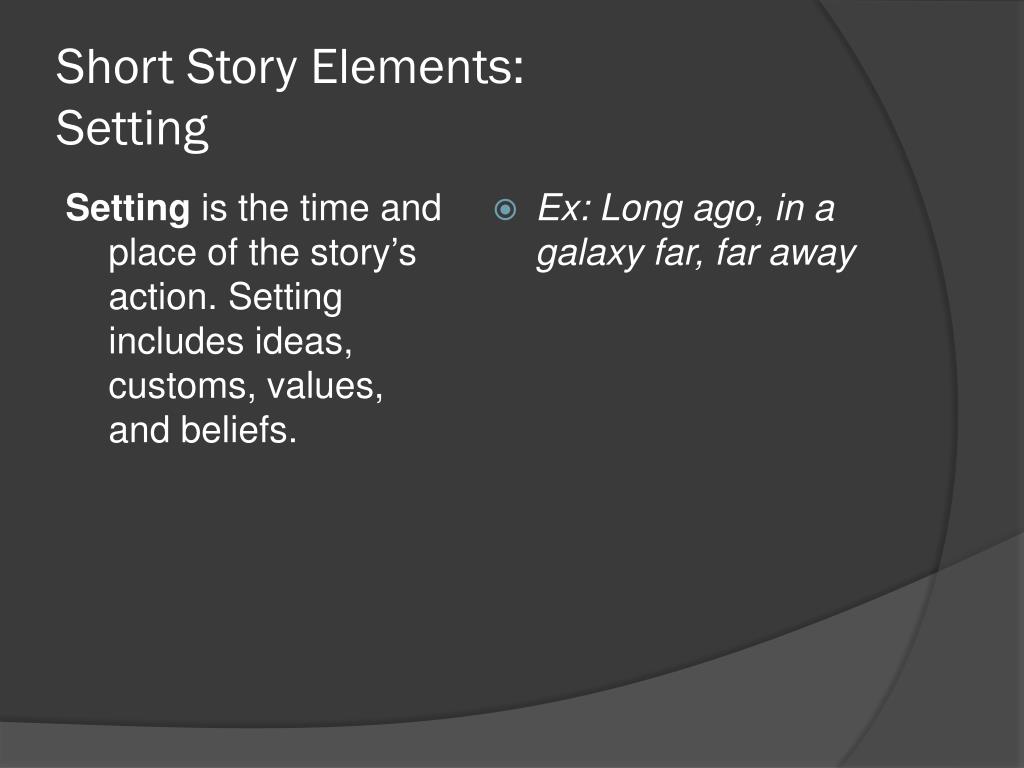 Short Story Elements: Setting

Setting is the time and place of the story’s action. Setting includes ideas, customs, values, and beliefs.

Ex: Long ago, in a galaxy far, far away